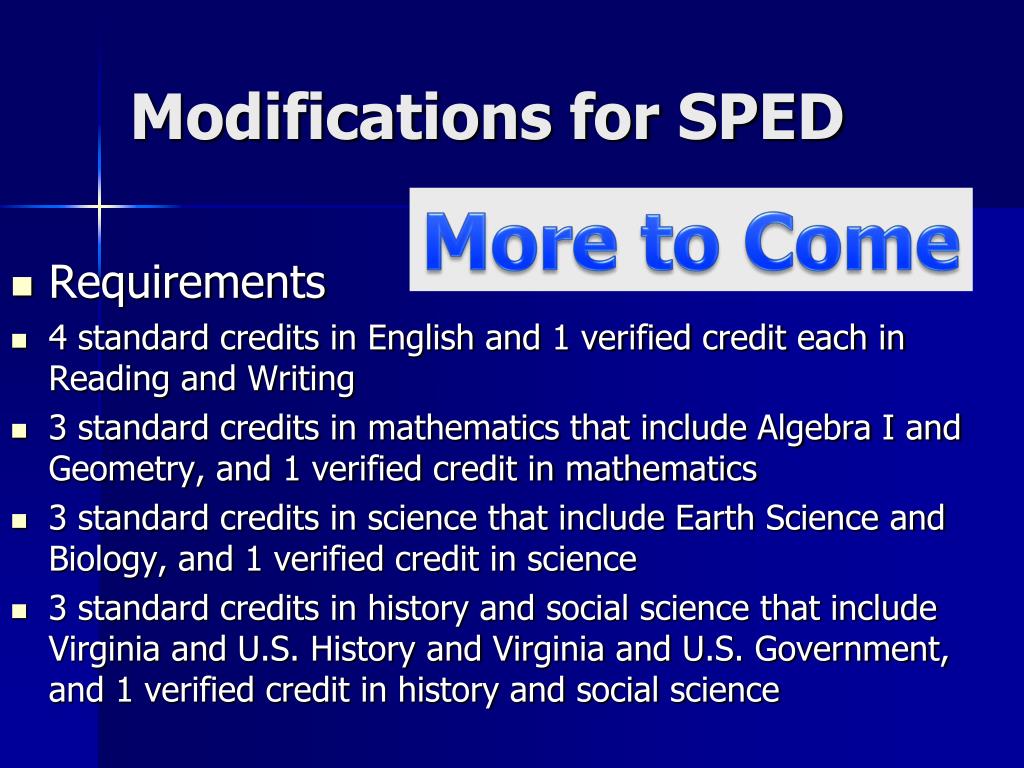 Modifications for SPED

More to Come

- Requirements
- 4 standard credits in English and 1 verified credit each in Reading and Writing
- 3 standard credits in mathematics that include Algebra I and Geometry, and 1 verified credit in mathematics
- 3 standard credits in science that include Earth Science and Biology, and 1 verified credit in science
- 3 standard credits in history and social science that include Virginia and U.S. History and Virginia and U.S. Government, and 1 verified credit in history and social science